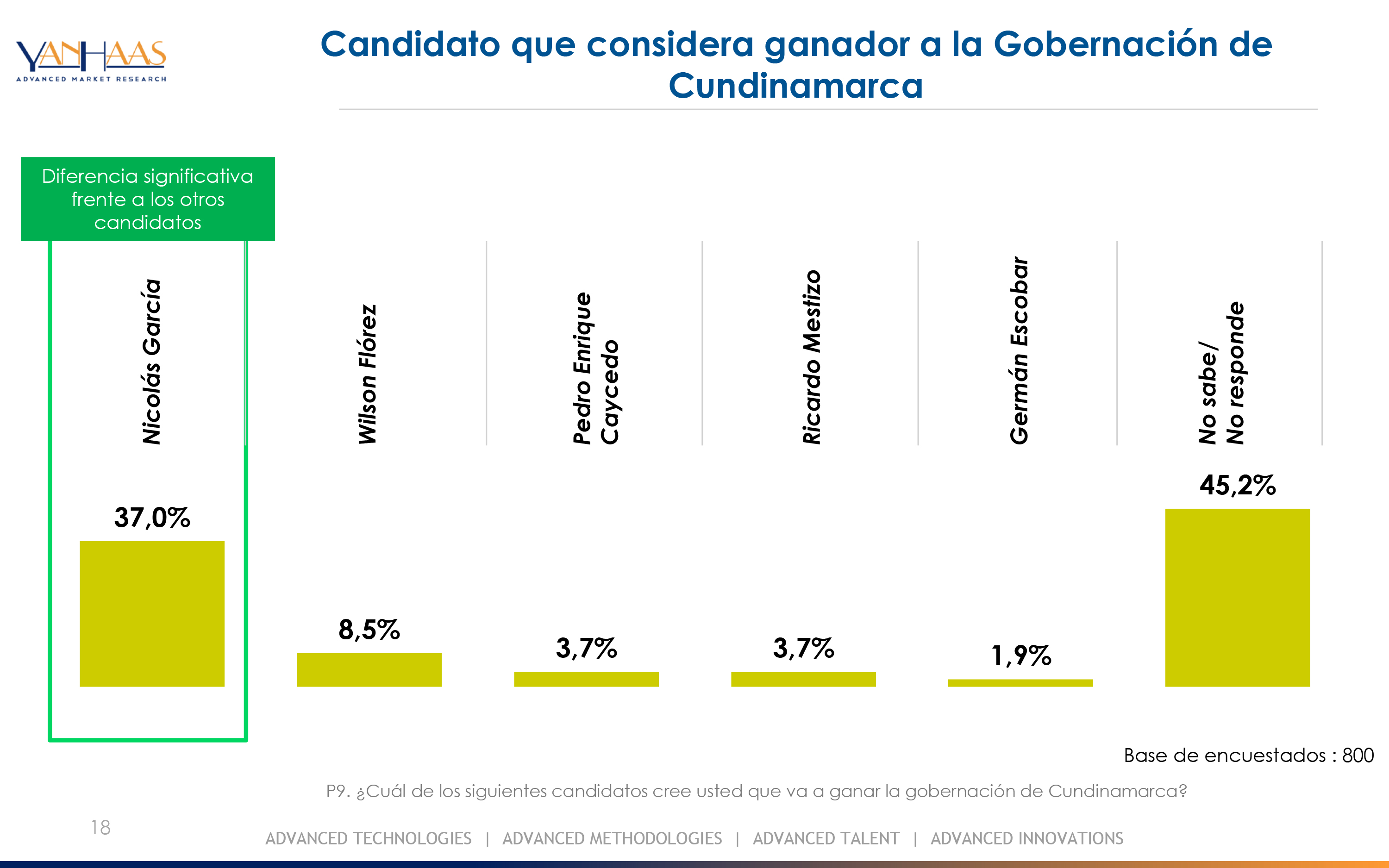 YANHAAS
ADVANCED MARKET RESEARCH

Candidato que considera ganador a la Gobernación de Cundinamarca

Diferencia significativa frente a los otros candidatos

Nicolás García

37,0%

Wilson Flórez

8,5%

Pedro Enrique Caycedo

3,7%

Ricardo Mestizo

3,7%

Germán Escobar

1,9%

No sabe/
No responde

45,2%

Base de encuestados : 800

P9. ¿Cuál de los siguientes candidatos cree usted que va a ganar la gobernación de Cundinamarca?

18

ADVANCED TECHNOLOGIES | ADVANCED METHODOLOGIES | ADVANCED TALENT | ADVANCED INNOVATIONS